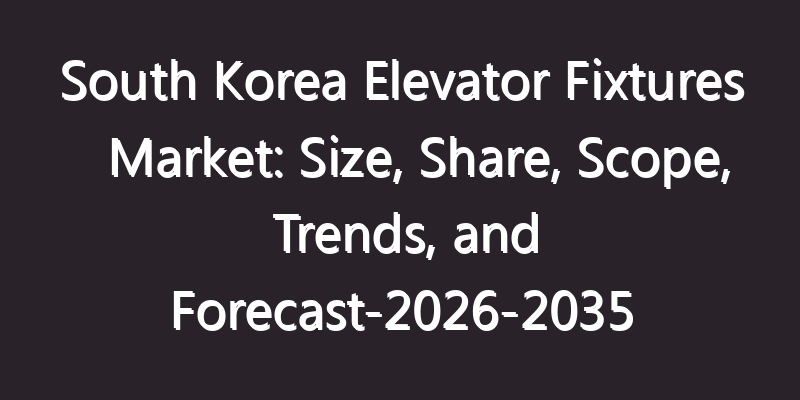 South Korea Elevator Fixtures Market: Size, Share, Scope, Trends, and Forecast-2026-2035